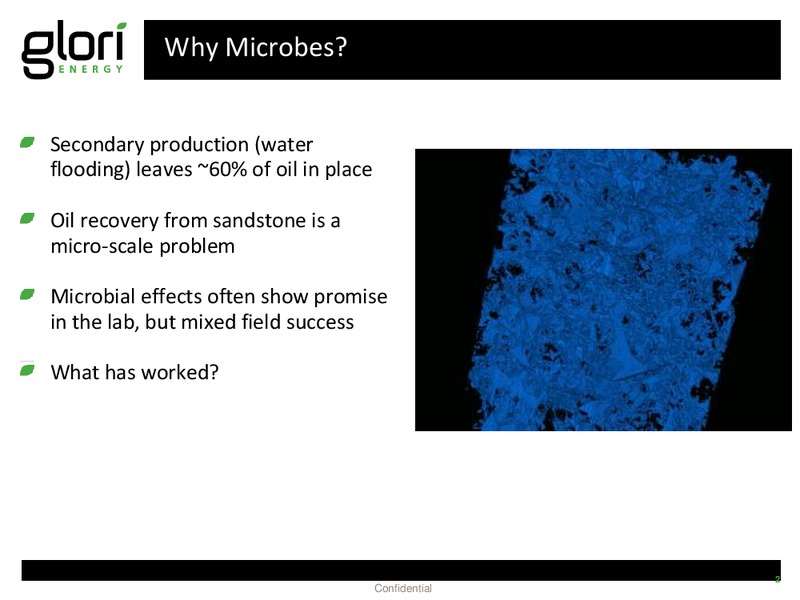 glori
ENERGY

Why Microbes?

Secondary production (water flooding) leaves ~60% of oil in place

Oil recovery from sandstone is a micro-scale problem

Microbial effects often show promise in the lab, but mixed field success

What has worked?

Confidential

2